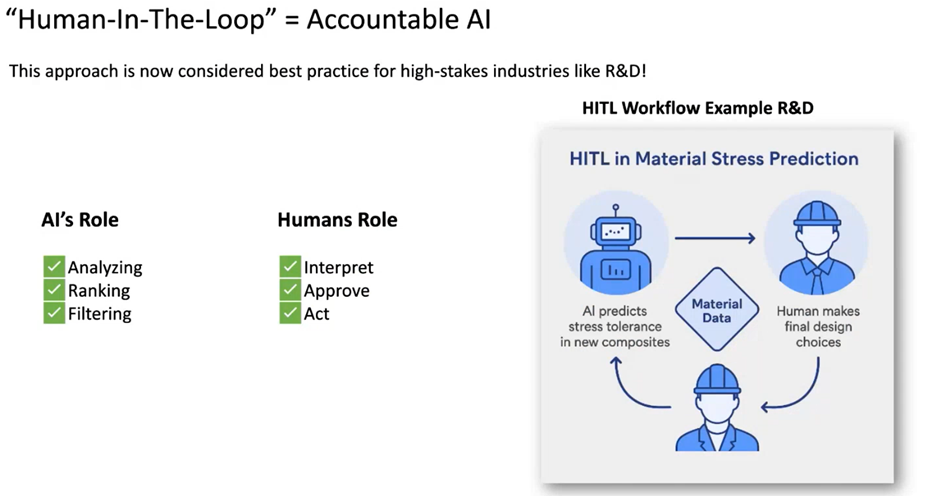 "Human-In-The-Loop" = Accountable AI

This approach is now considered best practice for high-stakes industries like R&D!

AI's Role

✅ Analyzing
✅ Ranking
✅ Filtering

Humans Role

✅ Interpret
✅ Approve
✅ Act

HITL Workflow Example R&D

HITL in Material Stress Prediction

AI predicts stress tolerance in new composites

Material Data

Human makes final design choices